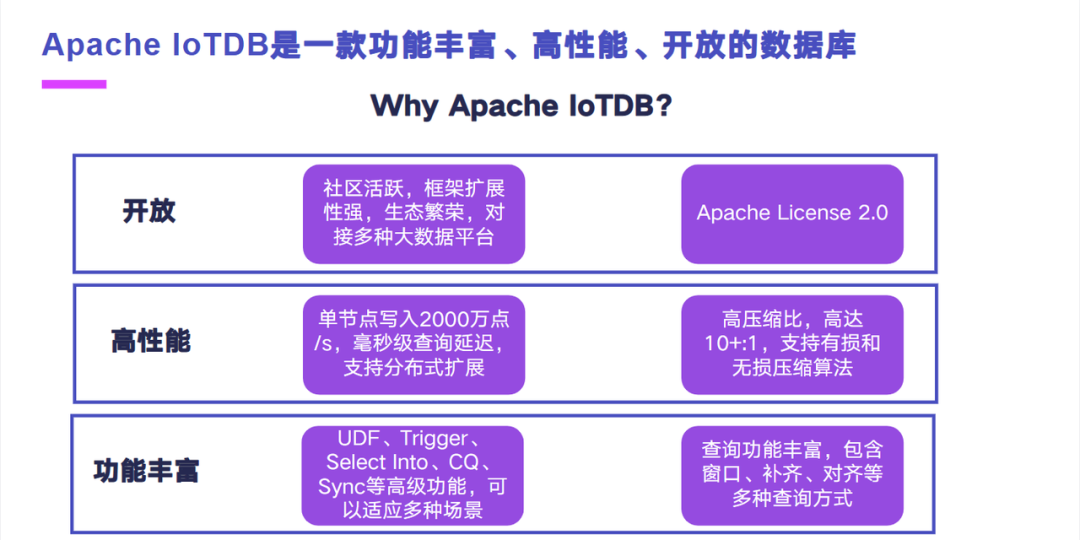 Apache IoTDB是一款功能丰富、高性能、开放的数据库

Why Apache IoTDB?

开放

社区活跃，框架扩展性强，生态繁荣，对接多种大数据平台

Apache License 2.0

高性能

单节点写入2000万点/s，毫秒级查询延迟，支持分布式扩展

高压缩比，高达10+:1，支持有损和无损压缩算法

功能丰富

UDF、Trigger、Select Into、CQ、Sync等高级功能，可以适应多种场景

查询功能丰富，包含窗口、补齐、对齐等多种查询方式